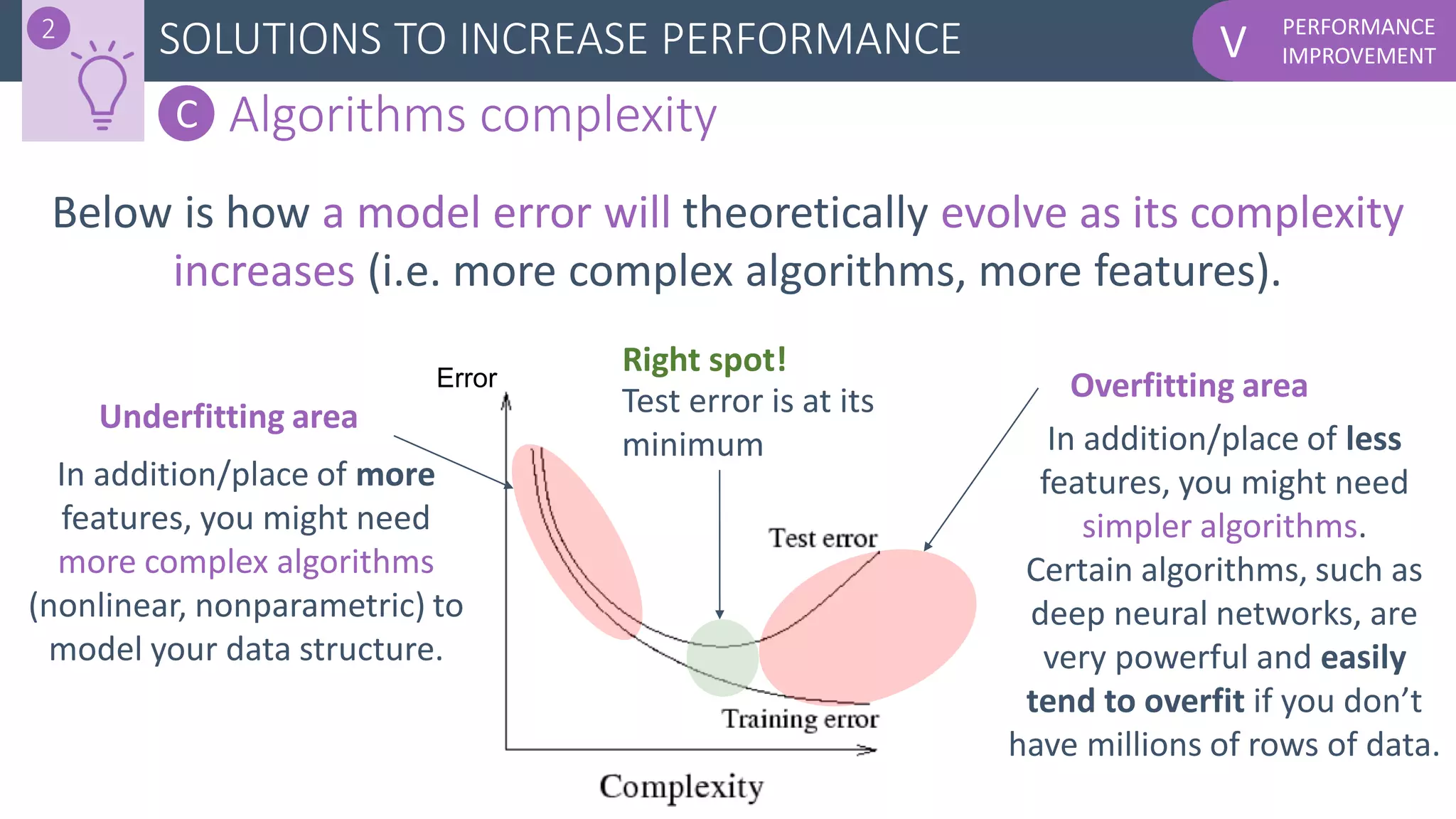 2

SOLUTIONS TO INCREASE PERFORMANCE

V PERFORMANCE IMPROVEMENT

C Algorithms complexity

Below is how a model error will theoretically evolve as its complexity increases (i.e. more complex algorithms, more features).

Underfitting area

In addition/place of more features, you might need more complex algorithms (nonlinear, nonparametric) to model your data structure.

Error

Right spot!
Test error is at its minimum

Test error

Training error

Complexity

Overfitting area

In addition/place of less features, you might need simpler algorithms. Certain algorithms, such as deep neural networks, are very powerful and easily tend to overfit if you don't have millions of rows of data.